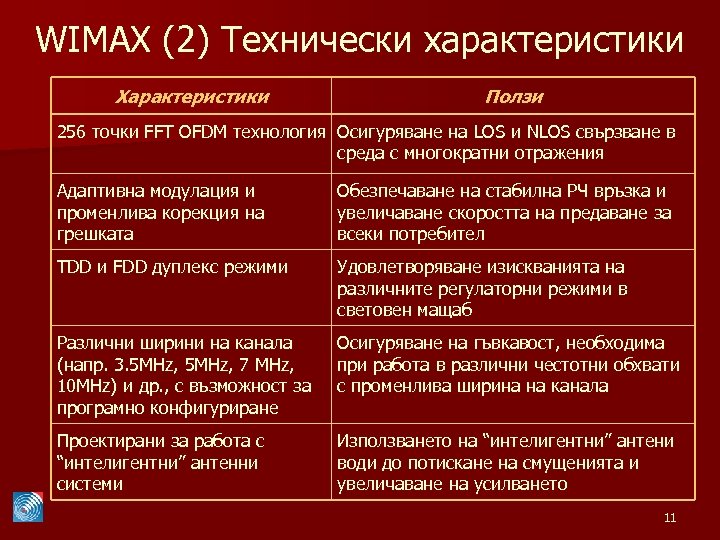 WIMAX (2) Технически характеристики

| Характеристики | Ползи |
|---|---|
| 256 точки FFT OFDM технология | Осигуряване на LOS и NLOS свързване в среда с многократни отражения |
| Адаптивна модулация и променлива корекция на грешката | Обезпечаване на стабилна РЧ връзка и увеличаване скоростта на предаване за всеки потребител |
| TDD и FDD дуплекс режими | Удовлетворяване изискванията на различните регулаторни режими в световен мащаб |
| Различни ширини на канала (напр. 3.5MHz, 5MHz, 7 MHz, 10MHz) и др., с възможност за програмно конфигуриране | Осигуряване на гъвкавост, необходима при работа в различни честотни обхвати с променлива ширина на канала |
| Проектирани за работа с “интелигентни” антенни системи | Използването на “интелигентни” антени води до потискане на смущенията и увеличаване на усилването |

11